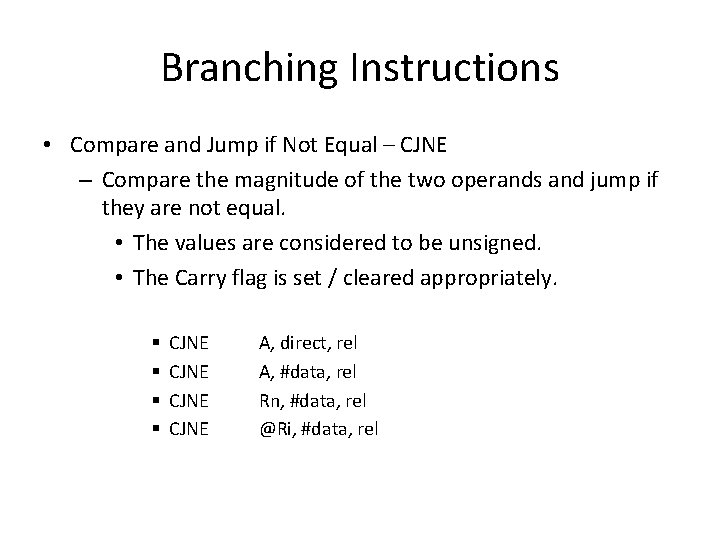 Branching Instructions

• Compare and Jump if Not Equal – CJNE
– Compare the magnitude of the two operands and jump if they are not equal.
• The values are considered to be unsigned.
• The Carry flag is set / cleared appropriately.

▪ CJNE A, direct, rel
▪ CJNE A, #data, rel
▪ CJNE Rn, #data, rel
▪ CJNE @Ri, #data, rel